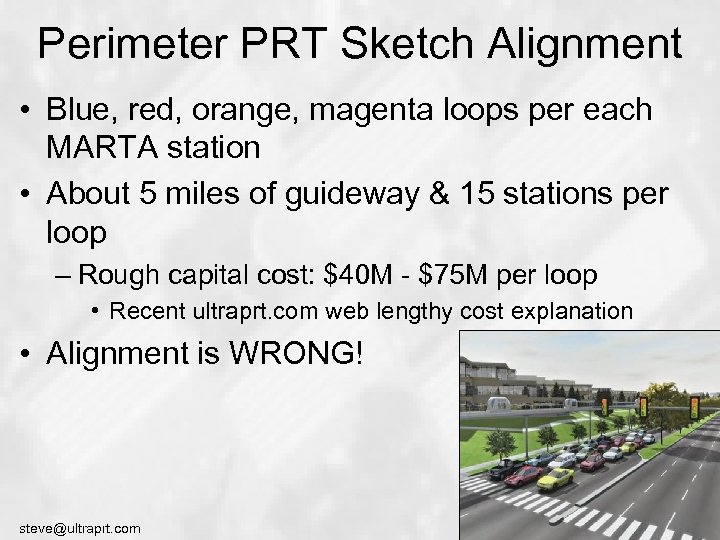 Perimeter PRT Sketch Alignment

• Blue, red, orange, magenta loops per each MARTA station

• About 5 miles of guideway & 15 stations per loop

– Rough capital cost: \$40M - \$75M per loop

• Recent ultraprt.com web lengthy cost explanation

• Alignment is WRONG!

steve@ultraprt.com